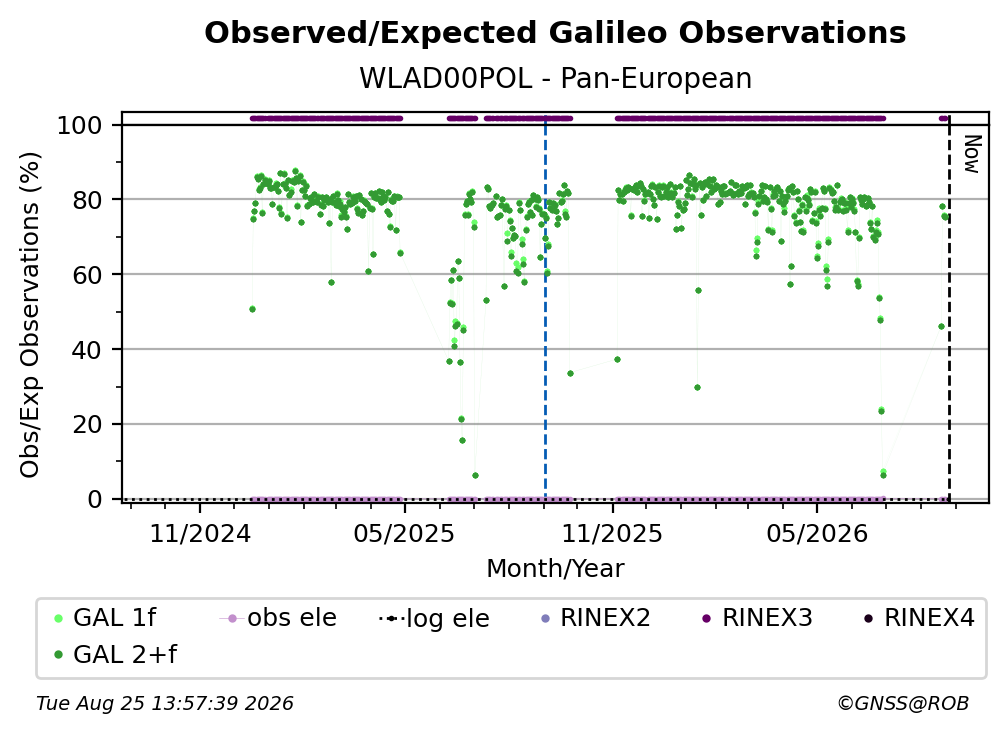 Observed/Expected Galileo Observations

WLAD00POL - Pan-European

Obs/Exp Observations (%)

100
80
60
40
20
0

Now

11/2024
05/2025
11/2025
05/2026

Month/Year

GAL 1f
GAL 2+f
obs ele
log ele
RINEX2
RINEX3
RINEX4

Tue Aug 25 13:57:39 2026

©GNSS@ROB